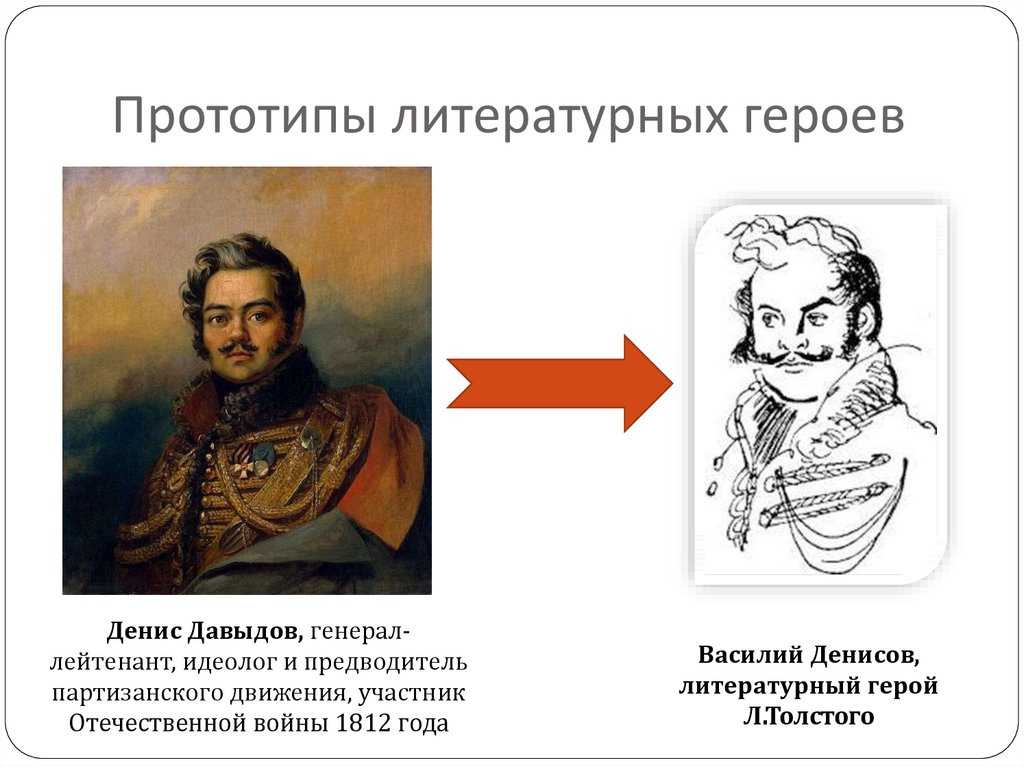 Прототипы литературных героев

Денис Давыдов, генерал-лейтенант, идеолог и предводитель партизанского движения, участник Отечественной войны 1812 года

Василий Денисов, литературный герой Л.Толстого